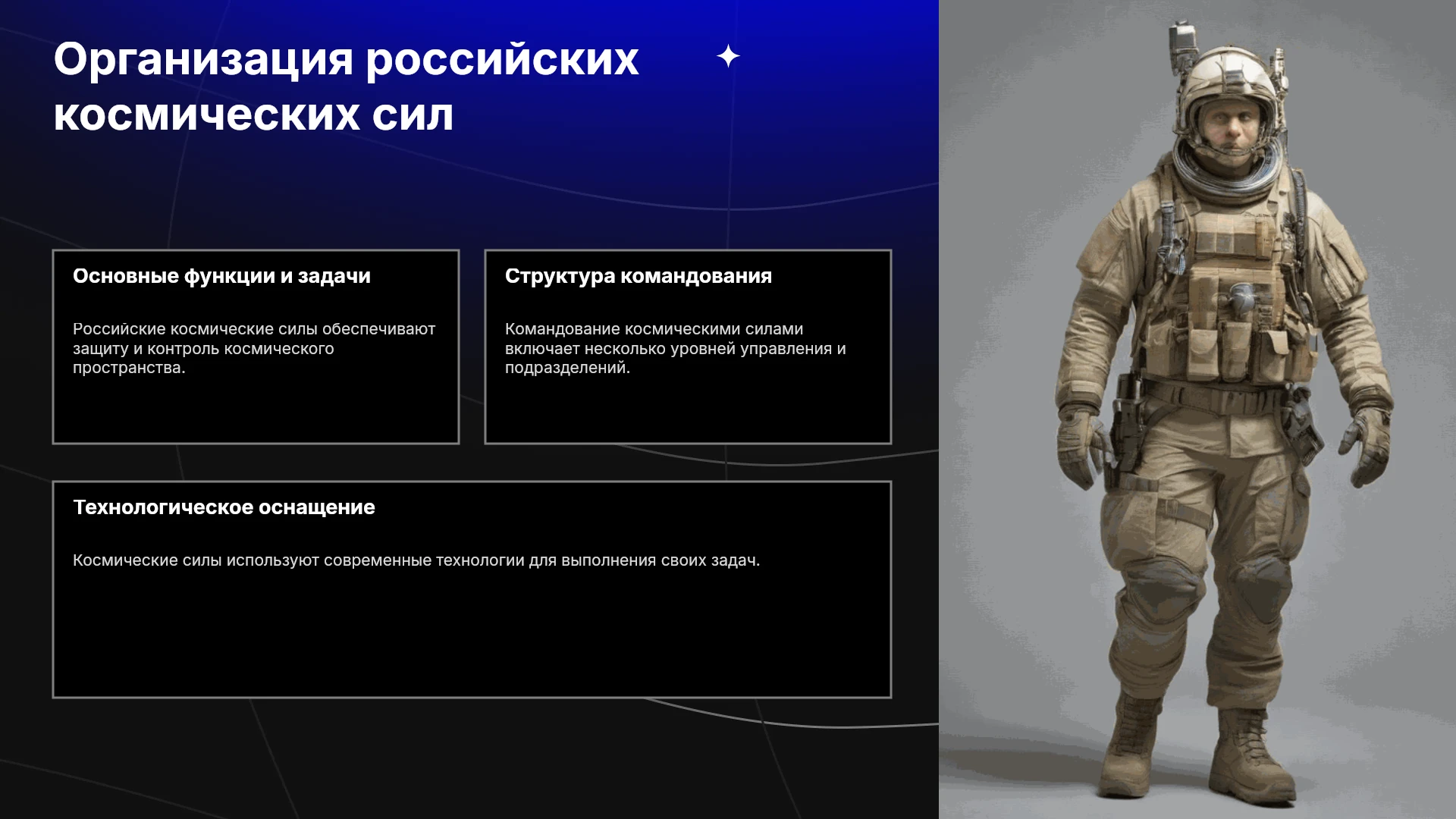 Организация российских космических сил

Основные функции и задачи

Российские космические силы обеспечивают защиту и контроль космического пространства.

Структура командования

Командование космическими силами включает несколько уровней управления и подразделений.

Технологическое оснащение

Космические силы используют современные технологии для выполнения своих задач.